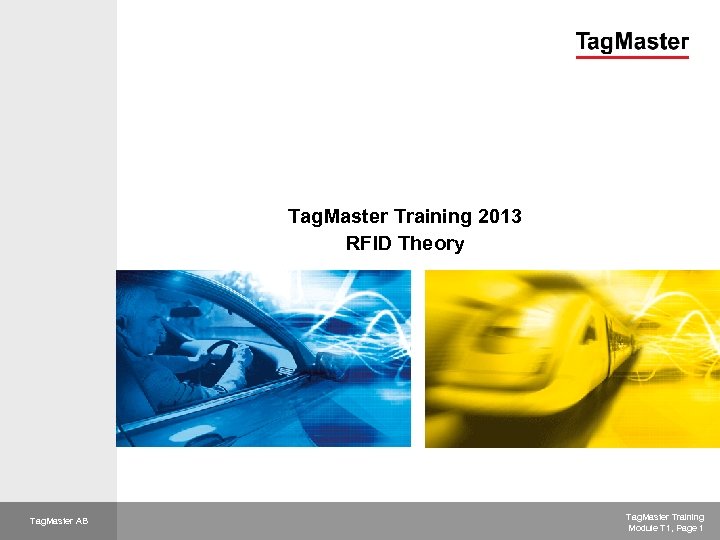 TagMaster

TagMaster Training 2013
RFID Theory

TagMaster AB

TagMaster Training
Module T1, Page 1